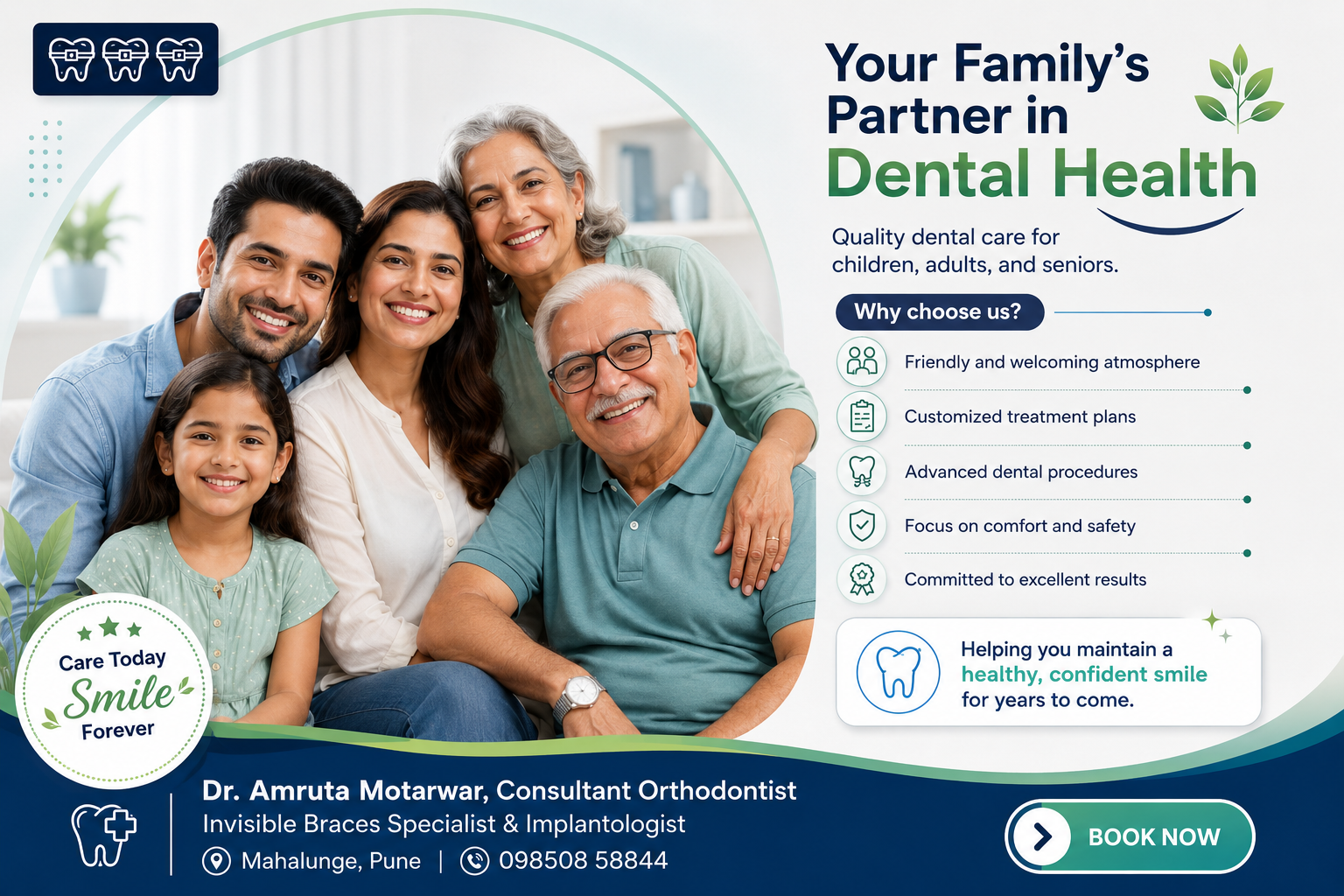 Your Family's Partner in Dental Health

Quality dental care for children, adults, and seniors.

Why choose us?

Friendly and welcoming atmosphere

Customized treatment plans

Advanced dental procedures

Focus on comfort and safety

Committed to excellent results

Helping you maintain a healthy, confident smile for years to come.

Care Today Smile Forever

Dr. Amruta Motarwar, Consultant Orthodontist
Invisible Braces Specialist & Implantologist
Mahalunge, Pune | 098508 58844

BOOK NOW